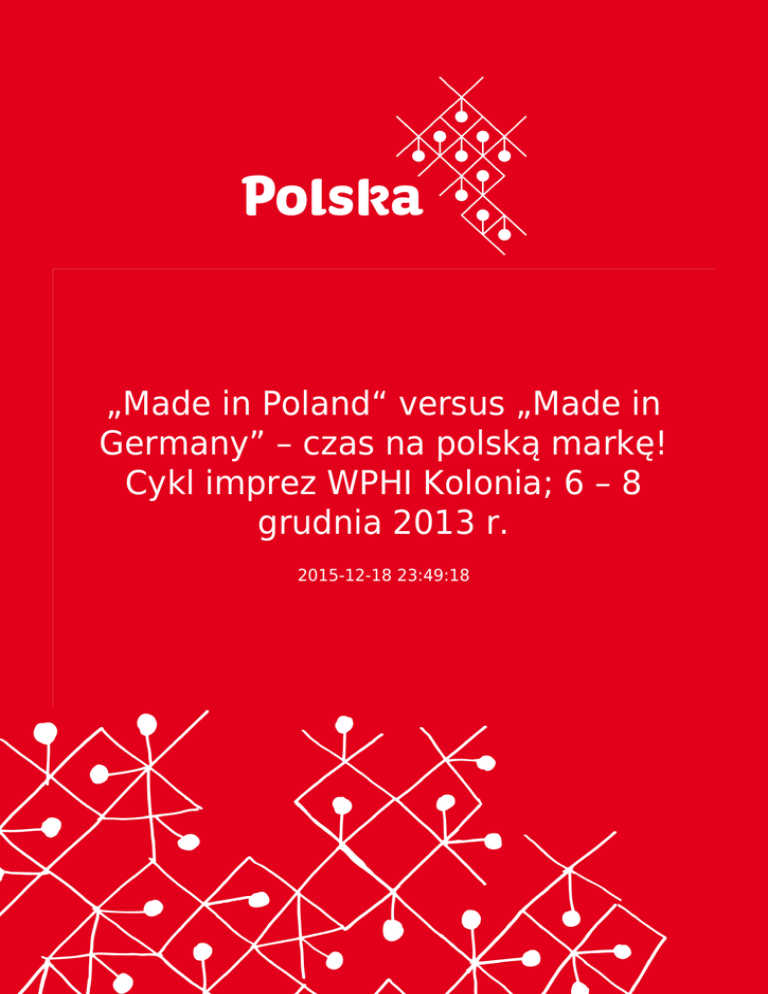 Polska

„Made in Poland“ versus „Made in Germany” – czas na polską markę! Cykl imprez WPHI Kolonia; 6 – 8 grudnia 2013 r.

2015-12-18 23:49:18